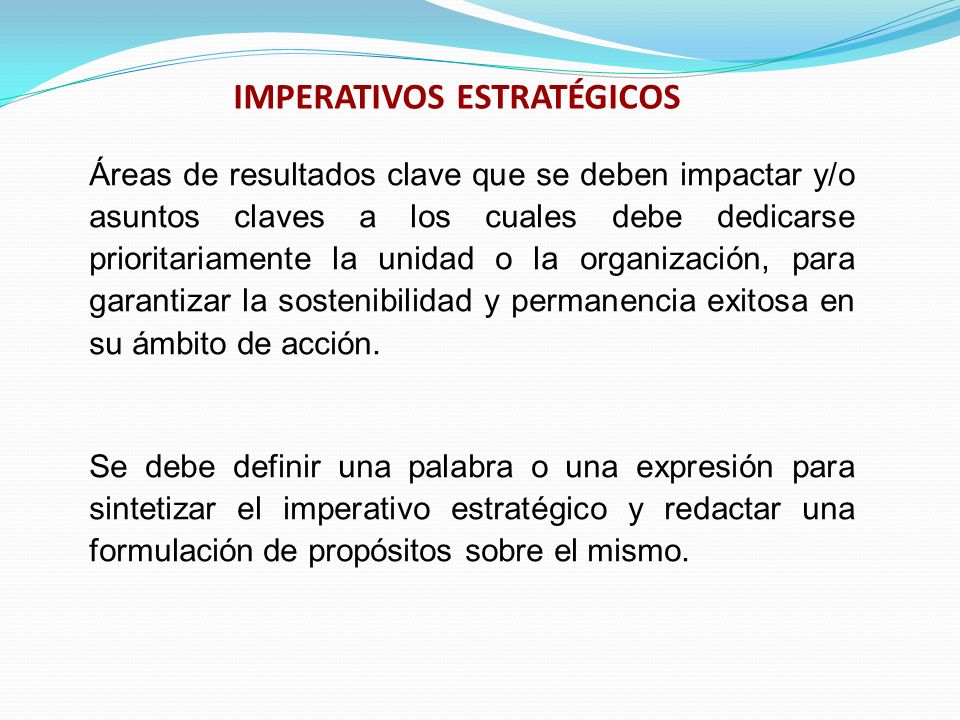 IMPERATIVOS ESTRATÉGICOS

Áreas de resultados clave que se deben impactar y/o asuntos claves a los cuales debe dedicarse prioritariamente la unidad o la organización, para garantizar la sostenibilidad y permanencia exitosa en su ámbito de acción.

Se debe definir una palabra o una expresión para sintetizar el imperativo estratégico y redactar una formulación de propósitos sobre el mismo.